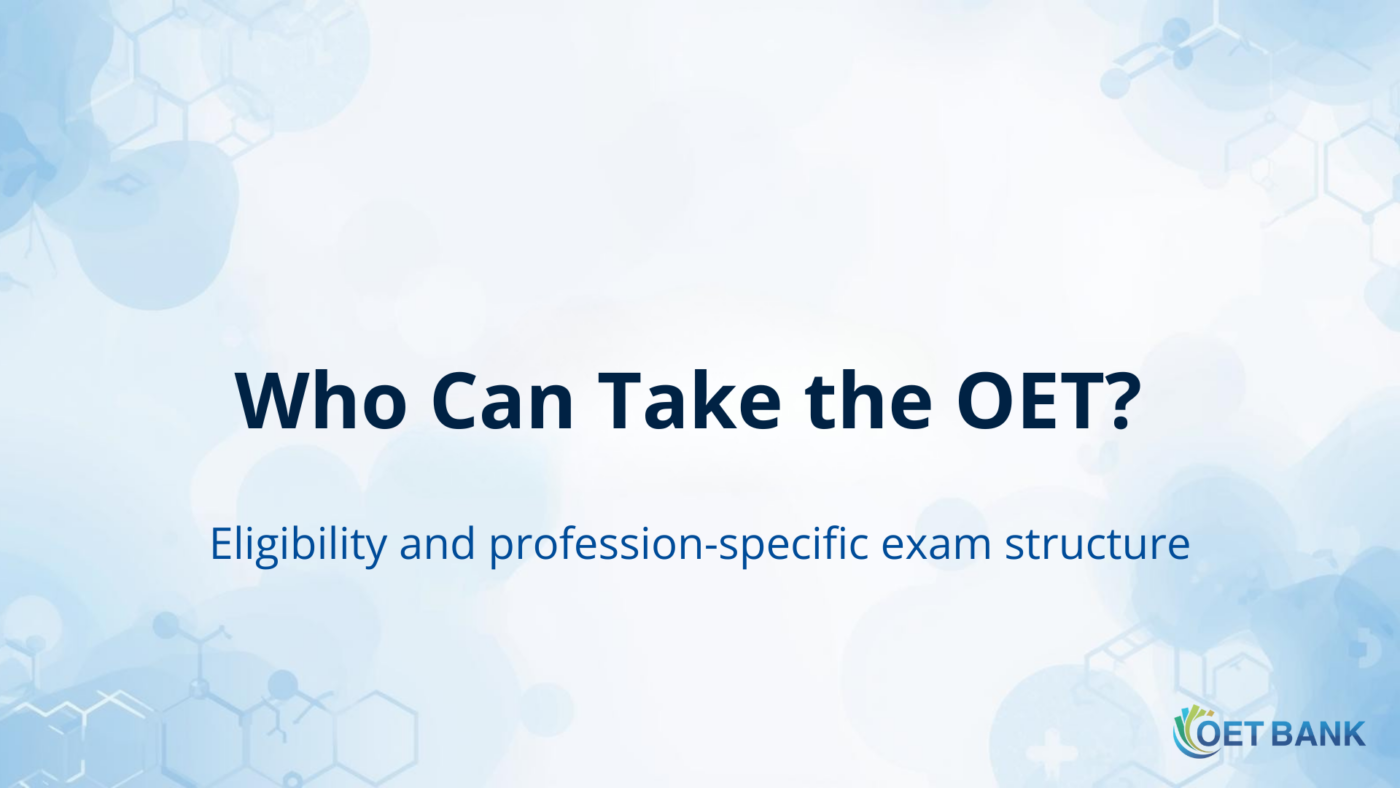 Who Can Take the OET?

Eligibility and profession-specific exam structure

OET BANK